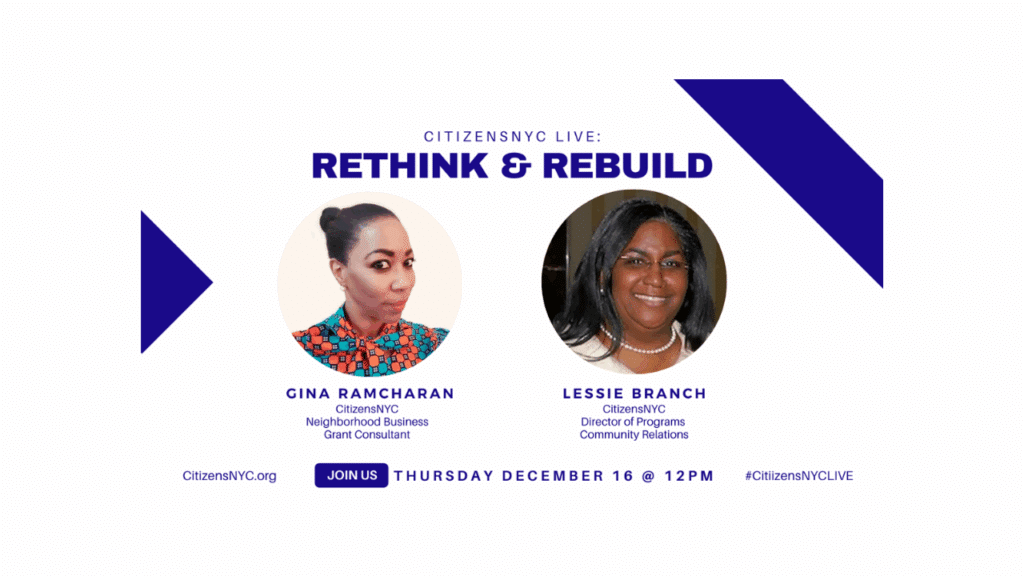 CITIZENSNYC LIVE:
RETHINK & REBUILD

GINA RAMCHARAN
CitizensNYC
Neighborhood Business
Grant Consultant

LESSIE BRANCH
CitizensNYC
Director of Programs
Community Relations

CitizensNYC.org

JOIN US THURSDAY DECEMBER 16 @ 12PM

#CitiizensNYCLIVE